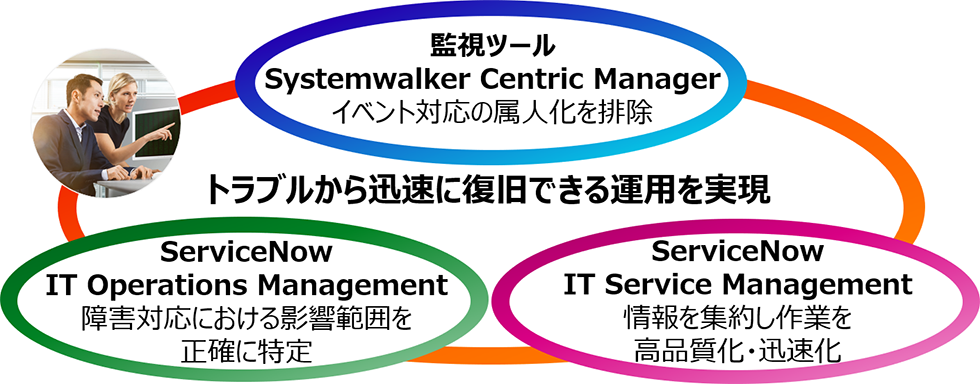 監視ツール
Systemwalker Centric Manager
イベント対応の属人化を排除

トラブルから迅速に復旧できる運用を実現

ServiceNow
IT Operations Management
障害対応における影響範囲を正確に特定

ServiceNow
IT Service Management
情報を集約し作業を高品質化・迅速化